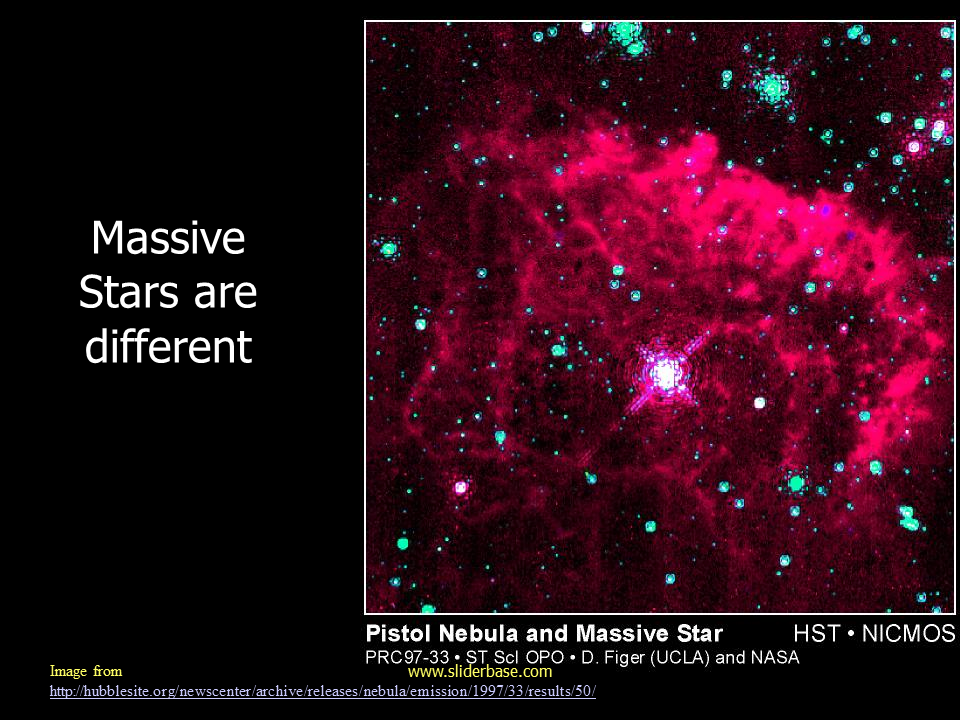 Massive Stars are different

Pistol Nebula and Massive Star HST • NICMOS
PRC97-33 • ST ScI OPO • D. Figer (UCLA) and NASA

Image from
www.sliderbase.com
http://hubblesite.org/newscenter/archive/releases/nebula/emission/1997/33/results/50/